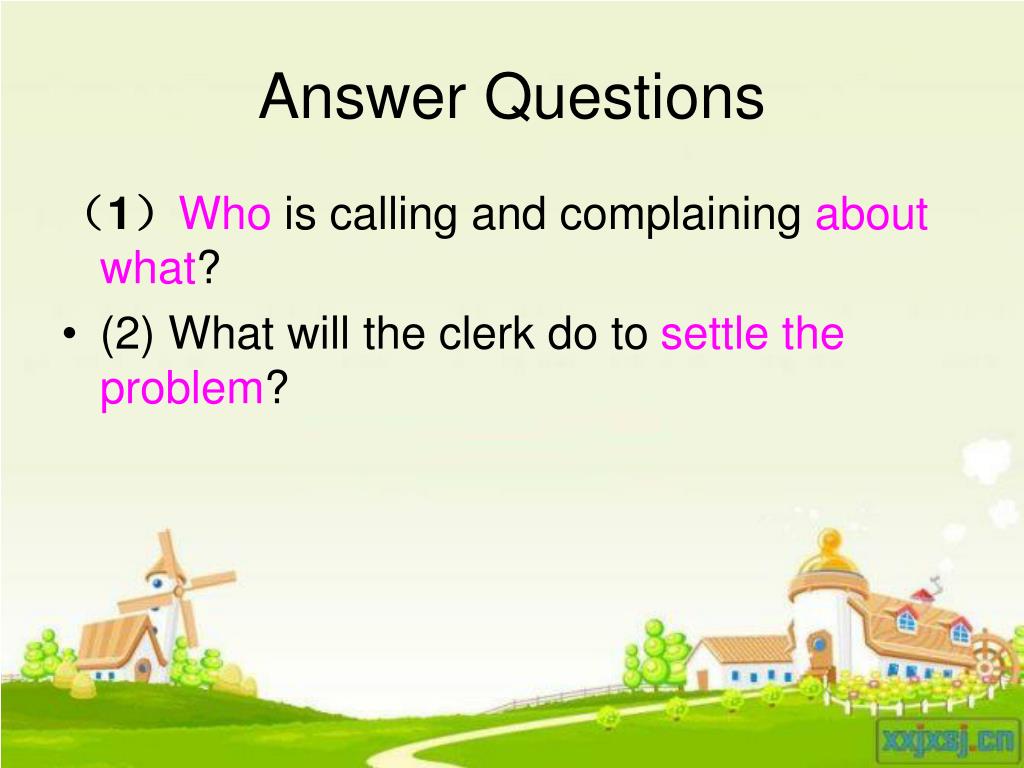 Answer Questions

（1）Who is calling and complaining about what?

• (2) What will the clerk do to settle the problem?

xxjxsj.cn